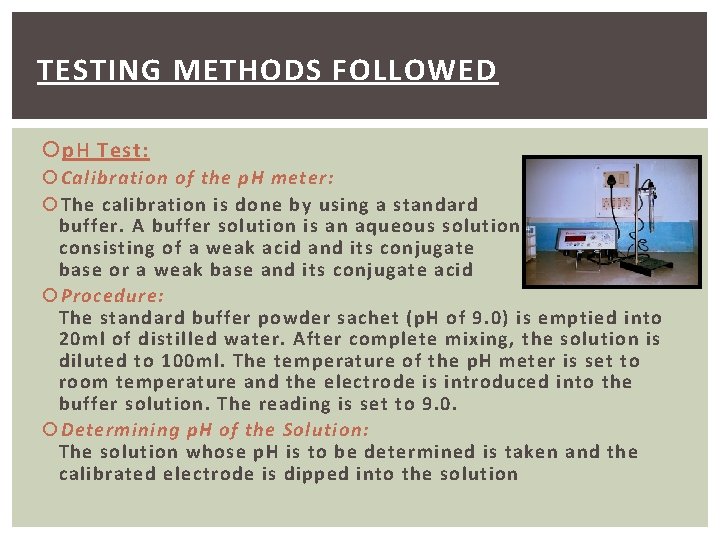 TESTING METHODS FOLLOWED

pH Test:

Calibration of the pH meter:

The calibration is done by using a standard buffer. A buffer solution is an aqueous solution consisting of a weak acid and its conjugate base or a weak base and its conjugate acid

Procedure:
The standard buffer powder sachet (pH of 9.0) is emptied into 20ml of distilled water. After complete mixing, the solution is diluted to 100ml. The temperature of the pH meter is set to room temperature and the electrode is introduced into the buffer solution. The reading is set to 9.0.

Determining pH of the Solution:
The solution whose pH is to be determined is taken and the calibrated electrode is dipped into the solution